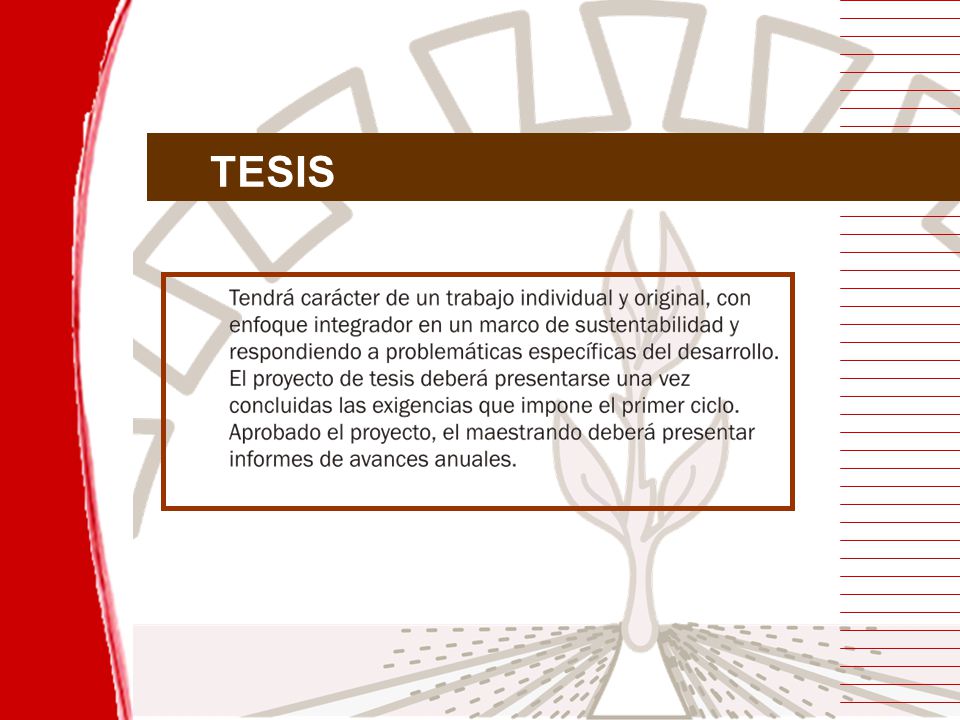 TESIS

Tendrá carácter de un trabajo individual y original, con enfoque integrador en un marco de sustentabilidad y respondiendo a problemáticas específicas del desarrollo. El proyecto de tesis deberá presentarse una vez concluidas las exigencias que impone el primer ciclo. Aprobado el proyecto, el maestrando deberá presentar informes de avances anuales.